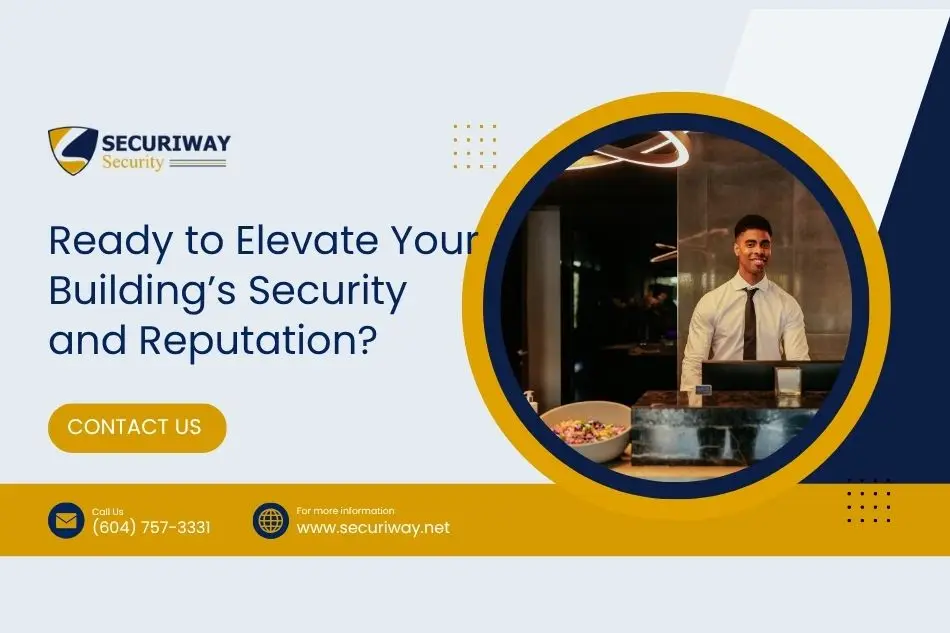 SECURIWAY
Security

Ready to Elevate Your Building's Security and Reputation?

CONTACT US

Call Us
(604) 757-3331

For more information
www.securiway.net